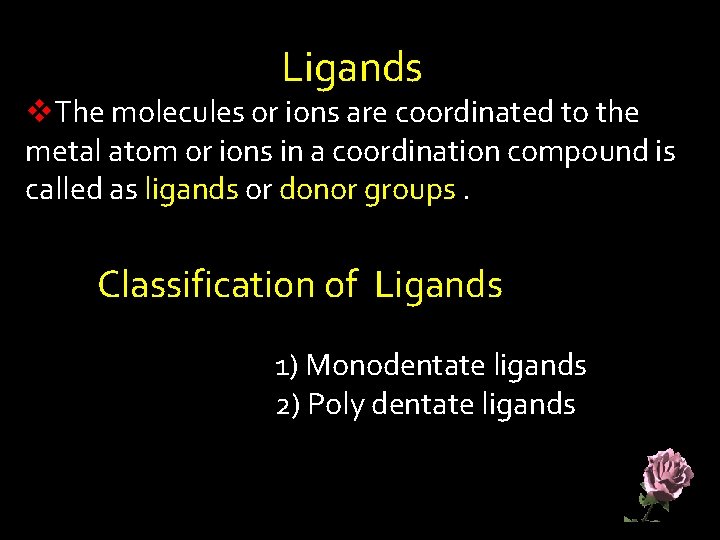 Ligands

❖The molecules or ions are coordinated to the metal atom or ions in a coordination compound is called as ligands or donor groups .

Classification of Ligands

1) Monodentate ligands
2) Poly dentate ligands